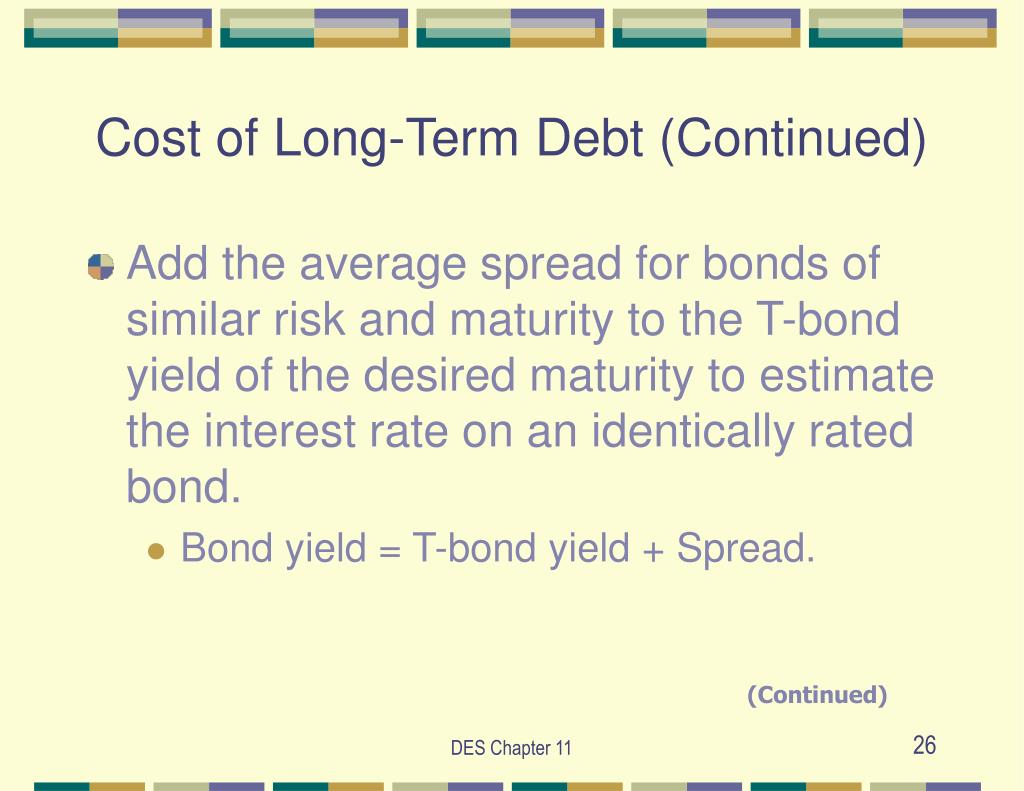 Cost of Long-Term Debt (Continued)

Add the average spread for bonds of similar risk and maturity to the T-bond yield of the desired maturity to estimate the interest rate on an identically rated bond.

Bond yield = T-bond yield + Spread.

(Continued)

DES Chapter 11

26